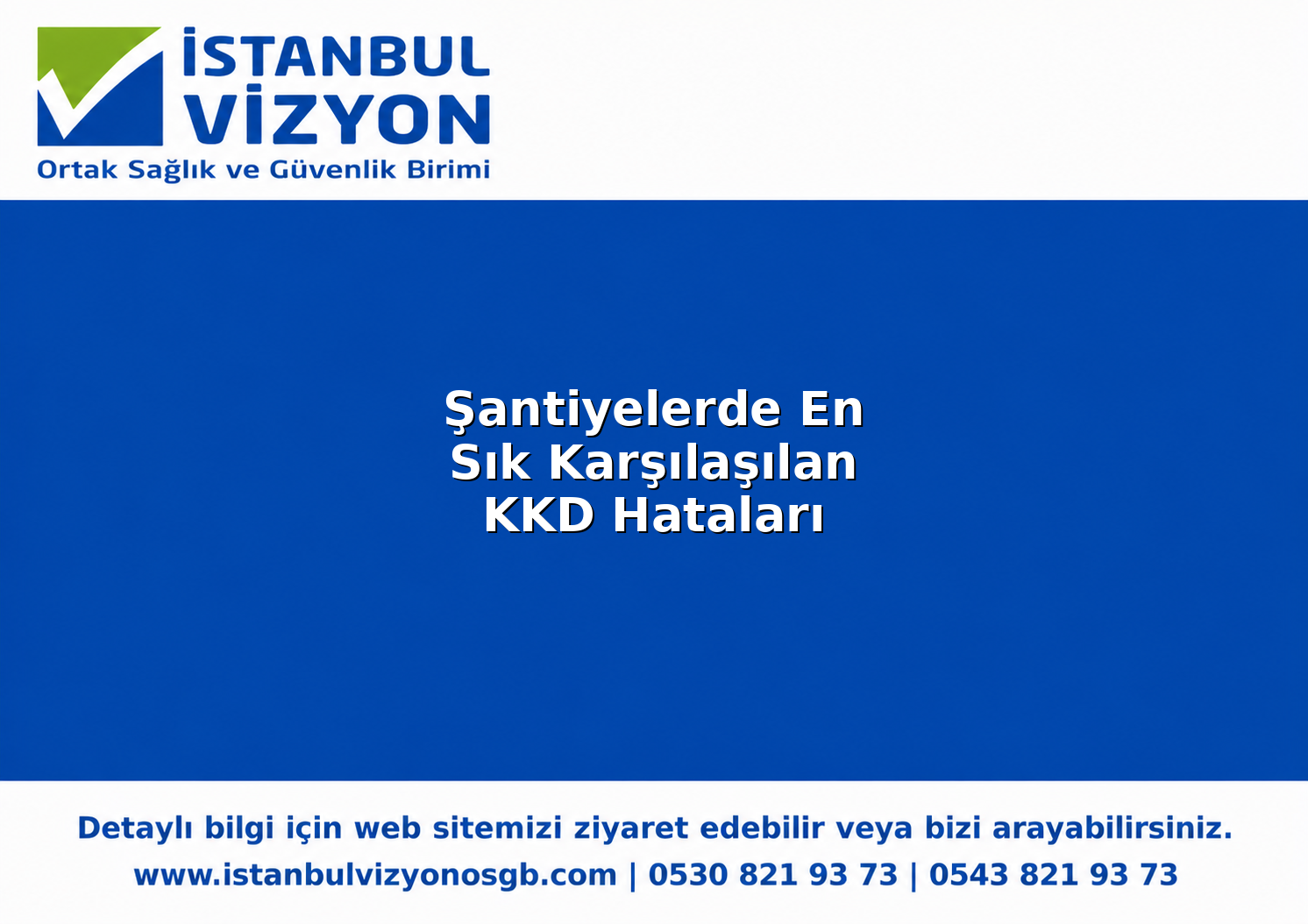 İSTANBUL VİZYON
Ortak Sağlık ve Güvenlik Birimi

Şantiyelerde En Sık Karşılaşılan KKD Hataları

Detaylı bilgi için web sitemizi ziyaret edebilir veya bizi arayabilirsiniz.
www.istanbulvizyonosgb.com | 0530 821 93 73 | 0543 821 93 73